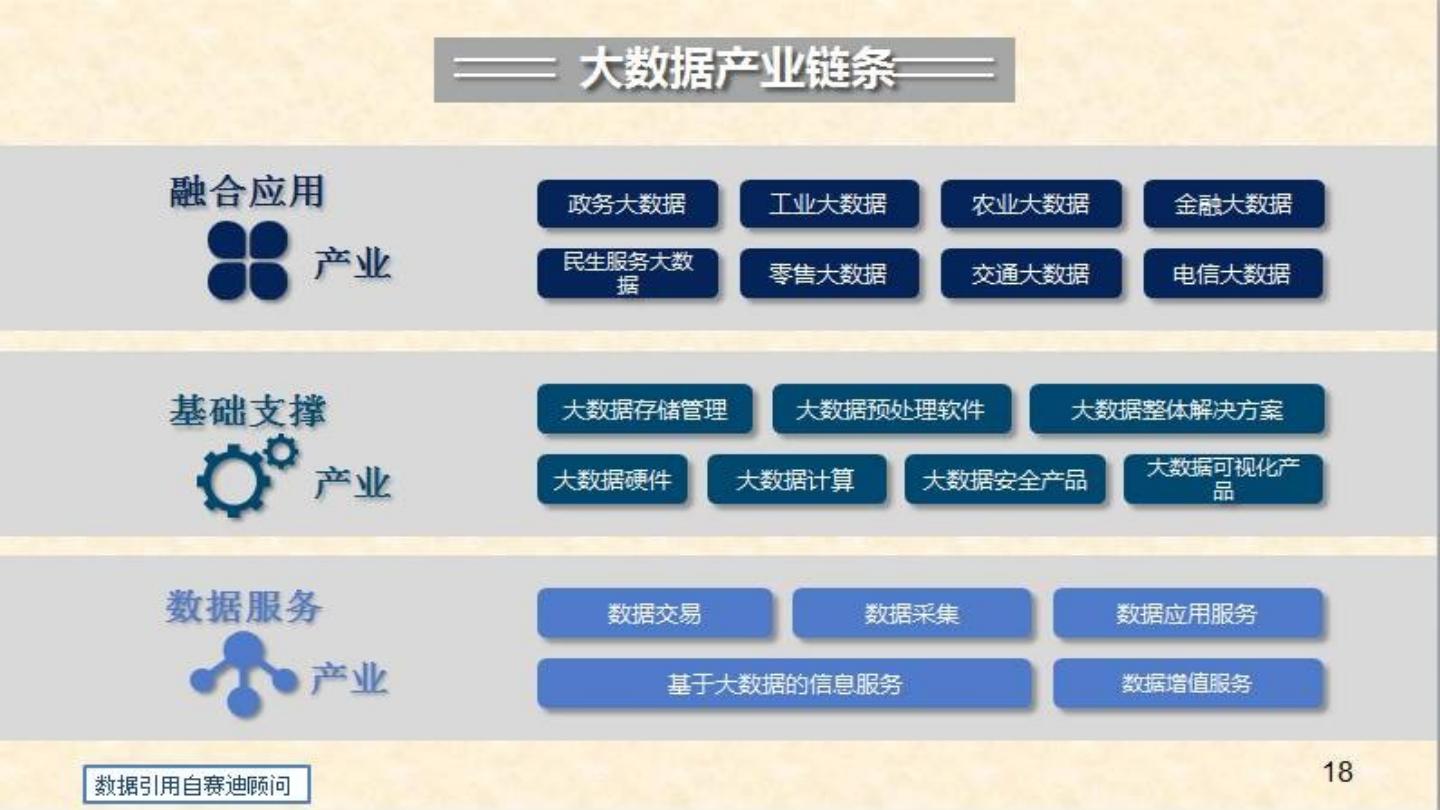 大数据产业链条

融合应用

产业

政务大数据
工业大数据
农业大数据
金融大数据
民生服务大数据
零售大数据
交通大数据
电信大数据

基础支撑

产业

大数据存储管理
大数据预处理软件
大数据整体解决方案
大数据硬件
大数据计算
大数据安全产品
大数据可视化产品

数据服务

产业

数据交易
数据采集
数据应用服务
基于大数据的信息服务
数据增值服务

数据引用自赛迪顾问

18